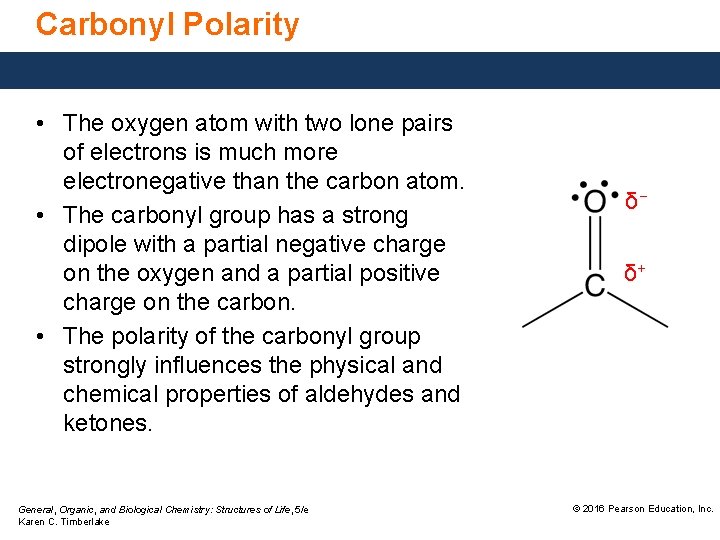 Carbonyl Polarity

• The oxygen atom with two lone pairs of electrons is much more electronegative than the carbon atom.
• The carbonyl group has a strong dipole with a partial negative charge on the oxygen and a partial positive charge on the carbon.
• The polarity of the carbonyl group strongly influences the physical and chemical properties of aldehydes and ketones.

O $\delta^-$
C $\delta^+$

General, Organic, and Biological Chemistry: Structures of Life, 5/e
Karen C. Timberlake

© 2016 Pearson Education, Inc.